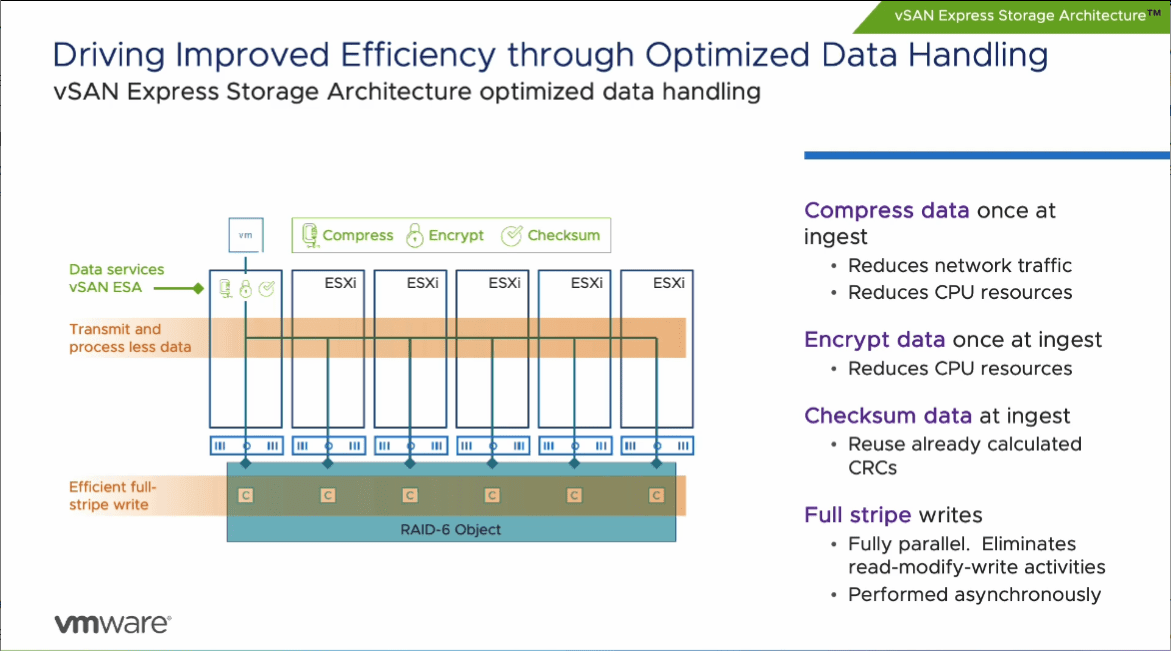 vSAN Express Storage Architecture™

Driving Improved Efficiency through Optimized Data Handling

vSAN Express Storage Architecture optimized data handling

vm

Compress Encrypt Checksum

Data services vSAN ESA

ESXi ESXi ESXi ESXi ESXi

Transmit and process less data

Efficient full-stripe write

C C C C C C

RAID-6 Object

Compress data once at ingest

• Reduces network traffic

• Reduces CPU resources

Encrypt data once at ingest

• Reduces CPU resources

Checksum data at ingest

• Reuse already calculated CRCs

Full stripe writes

• Fully parallel. Eliminates read-modify-write activities

• Performed asynchronously

vmware